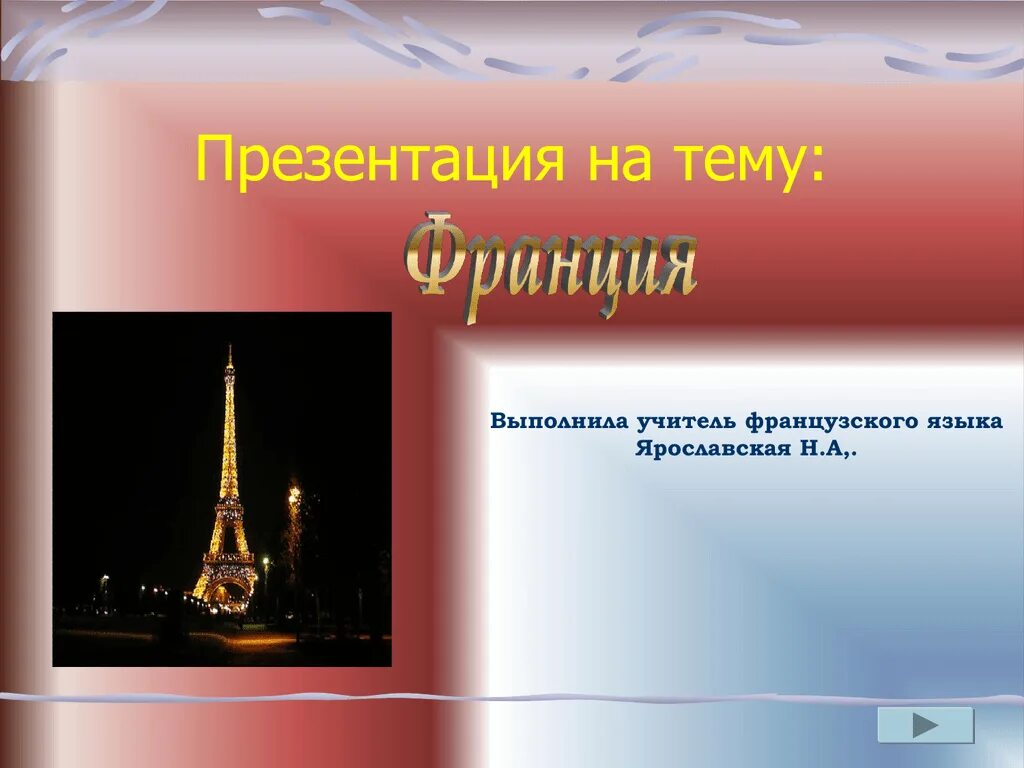 Презентация на тему:

Франция

Выполнила учитель французского языка
Ярославская Н.А,.